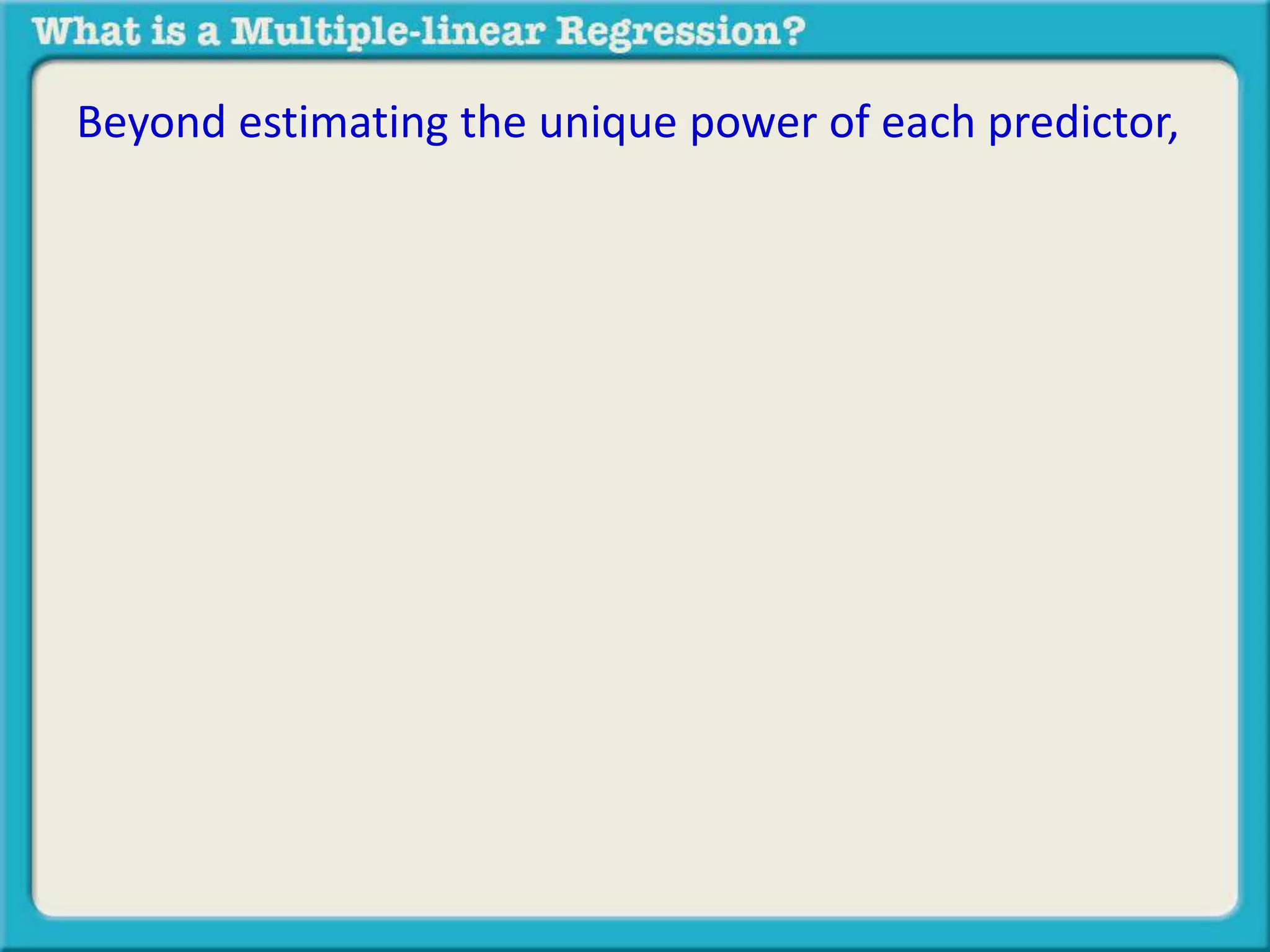 What is a Multiple-linear Regression?

Beyond estimating the unique power of each predictor,